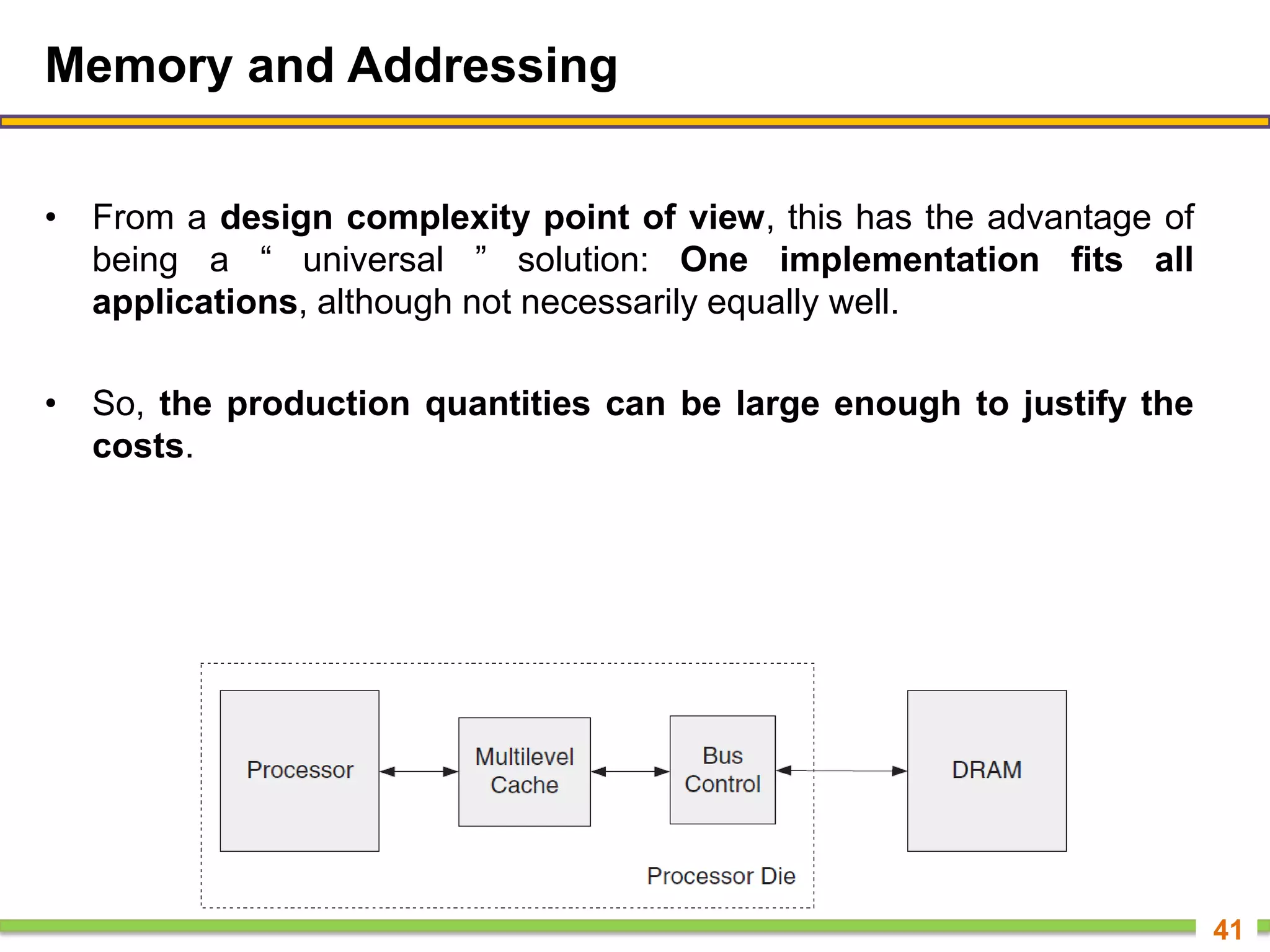 Memory and Addressing

• From a design complexity point of view, this has the advantage of being a “ universal ” solution: One implementation fits all applications, although not necessarily equally well.

• So, the production quantities can be large enough to justify the costs.

Processor

Multilevel Cache

Bus Control

DRAM

Processor Die

41